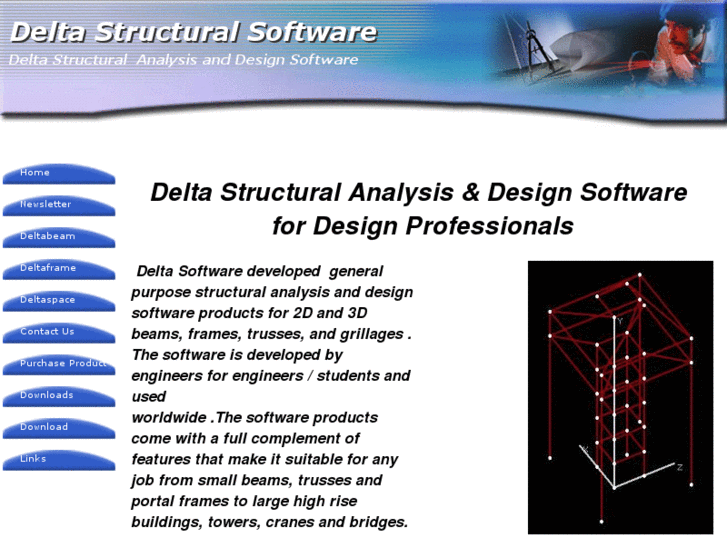 Delta Structural Software
Delta Structural Analysis and Design Software

Home
Newsletter
Deltabeam
Deltaframe
Deltaspace
Contact Us
Purchase Product
Downloads
Download
Links

Delta Structural Analysis & Design Software for Design Professionals

Delta Software developed general purpose structural analysis and design software products for 2D and 3D beams, frames, trusses, and grillages . The software is developed by engineers for engineers / students and used
worldwide .The software products come with a full complement of features that make it suitable for any job from small beams, trusses and portal frames to large high rise buildings, towers, cranes and bridges.

Y
X
Z